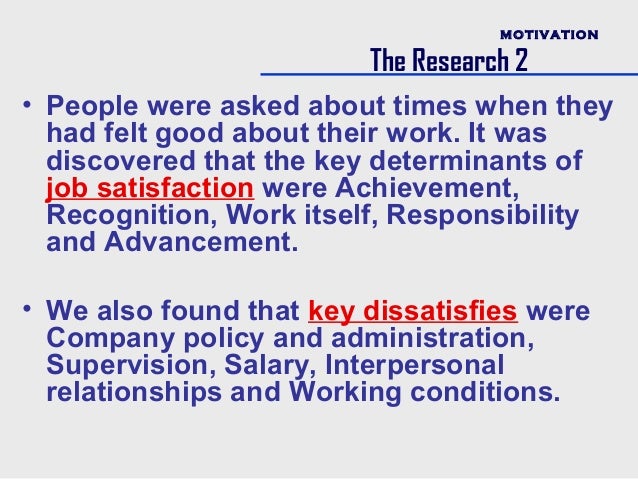 MOTIVATION
The Research 2

• People were asked about times when they had felt good about their work. It was discovered that the key determinants of job satisfaction were Achievement, Recognition, Work itself, Responsibility and Advancement.

• We also found that key dissatisfies were Company policy and administration, Supervision, Salary, Interpersonal relationships and Working conditions.